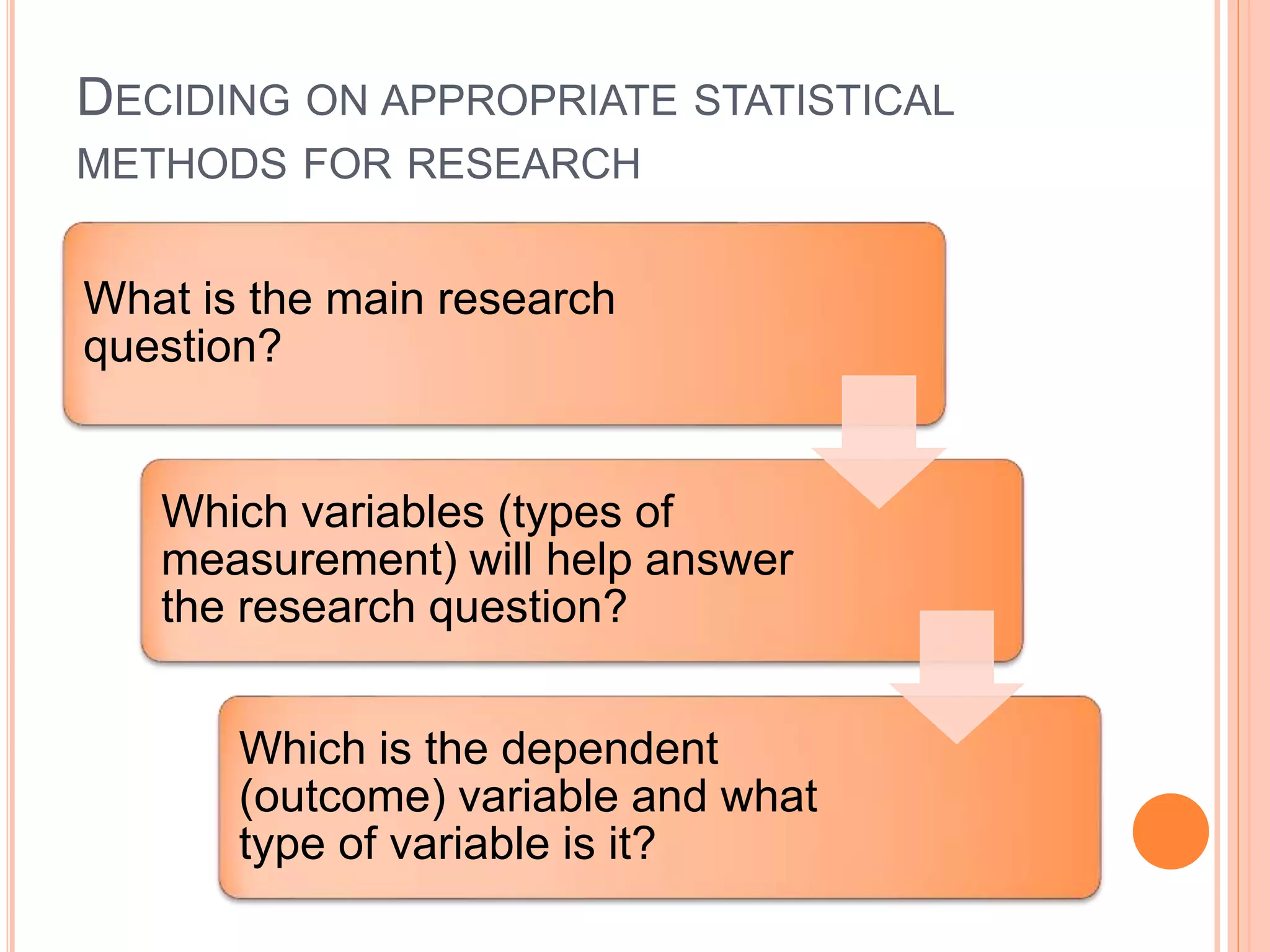 DECIDING ON APPROPRIATE STATISTICAL METHODS FOR RESEARCH

What is the main research question?

Which variables (types of measurement) will help answer the research question?

Which is the dependent (outcome) variable and what type of variable is it?